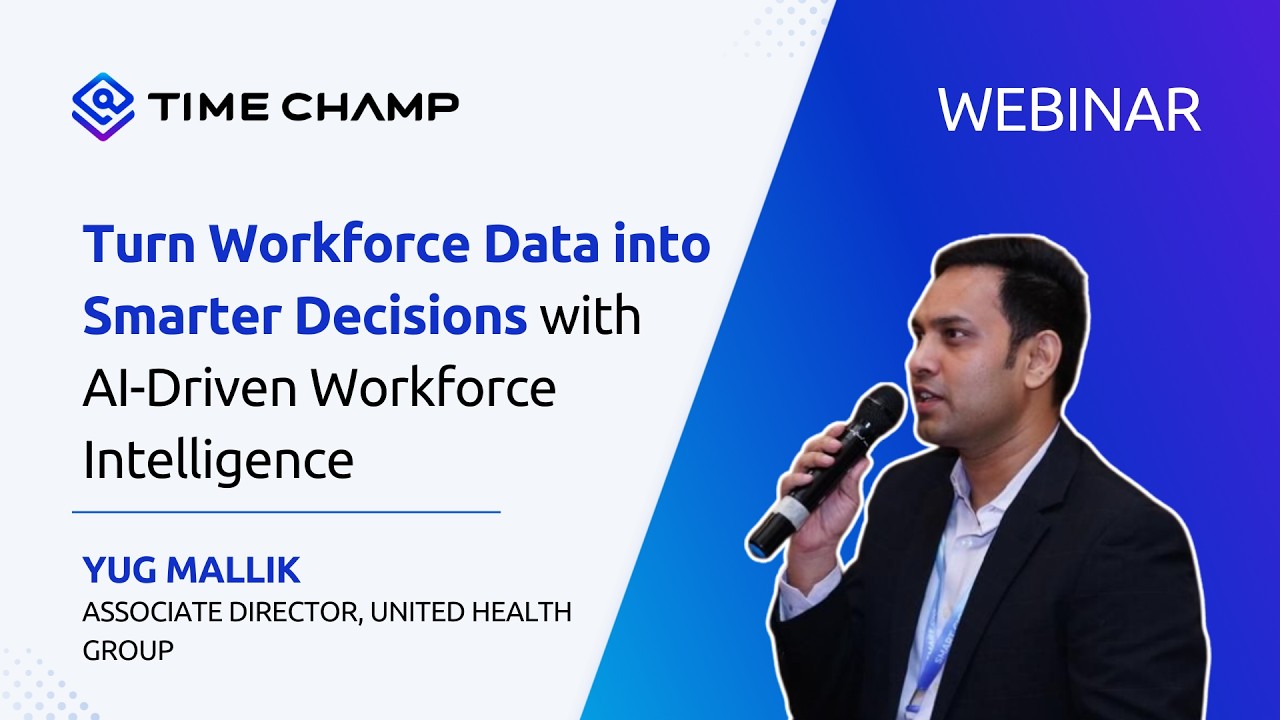 TIME CHAMP

WEBINAR

Turn Workforce Data into Smarter Decisions with AI-Driven Workforce Intelligence

YUG MALLIK
ASSOCIATE DIRECTOR, UNITED HEALTH GROUP